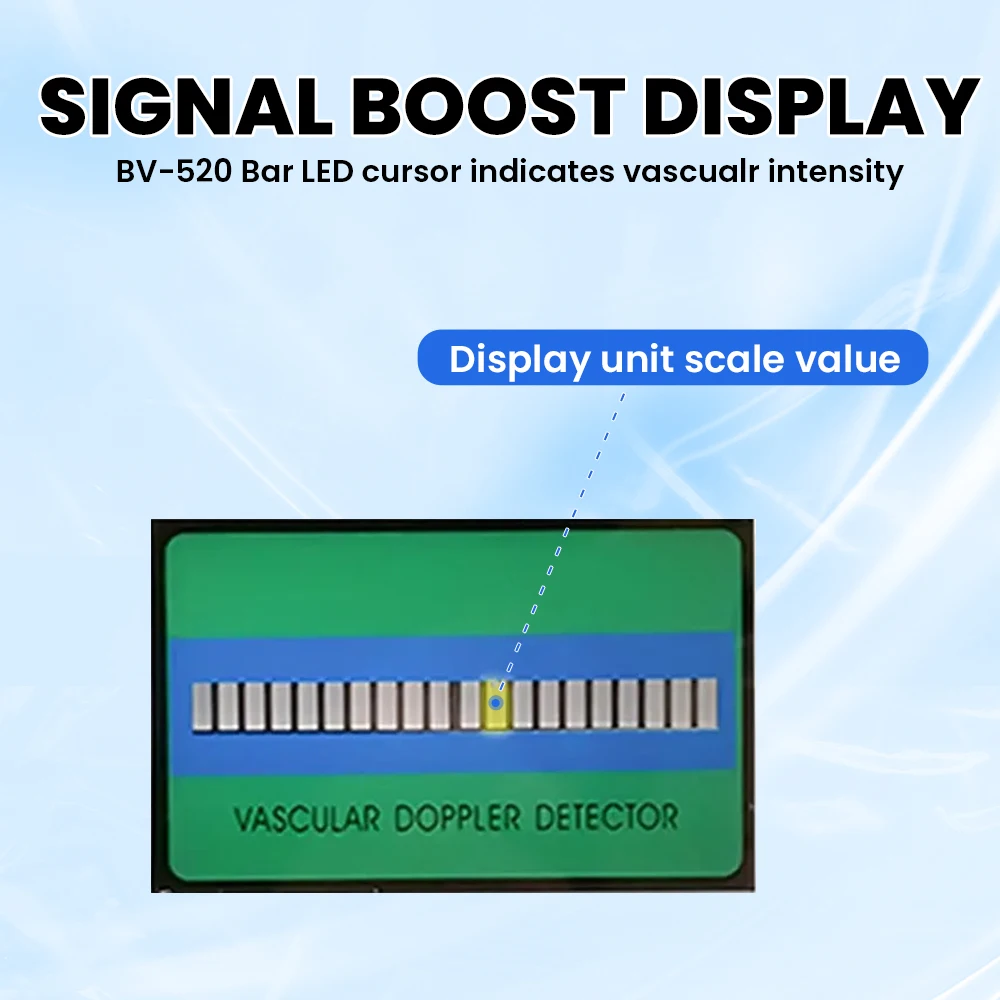 SIGNAL BOOST DISPLAY

BV-520 Bar LED cursor indicates vascualr intensity

Display unit scale value

VASCULAR DOPPLER DETECTOR